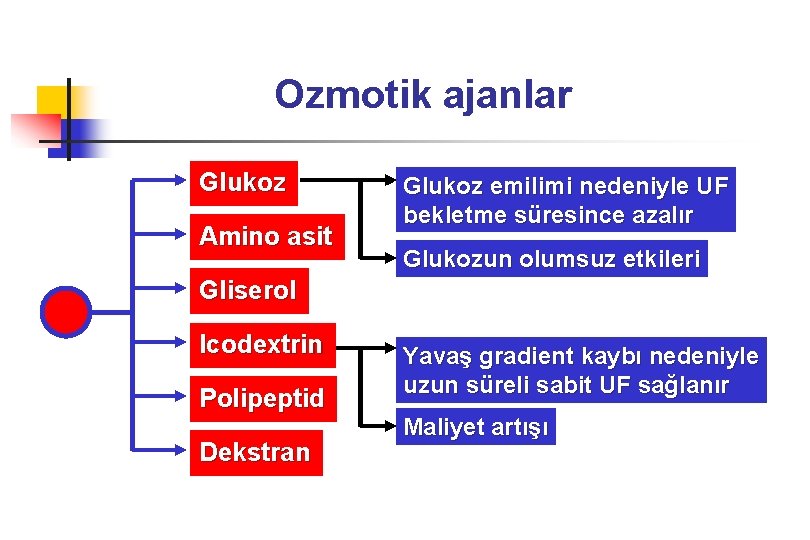 Ozmotik ajanlar

Glukoz

Amino asit

Gliserol

Icodextrin

Polipeptid

Dekstran

Glukoz emilimi nedeniyle UF bekletme süresince azalır

Glukozun olumsuz etkileri

Yavaş gradient kaybı nedeniyle uzun süreli sabit UF sağlanır

Maliyet artışı